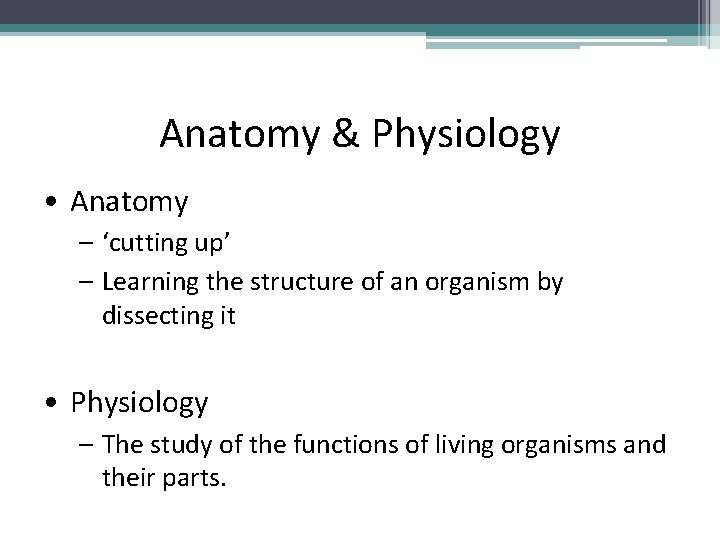 Anatomy & Physiology

• Anatomy
– ‘cutting up’
– Learning the structure of an organism by dissecting it

• Physiology
– The study of the functions of living organisms and their parts.